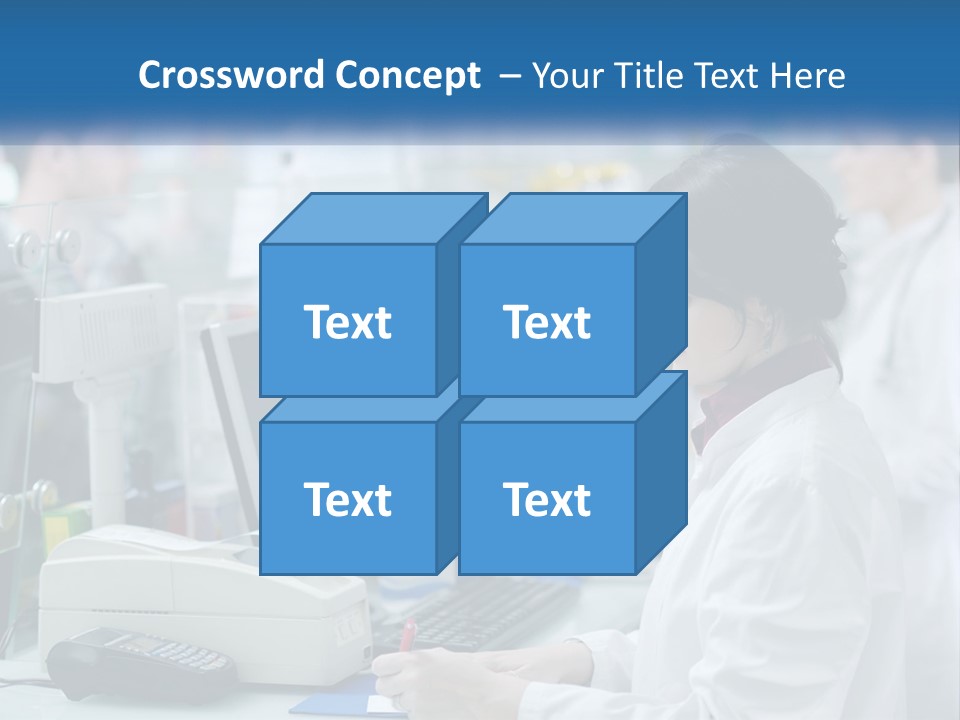 Crossword Concept – Your Title Text Here

Text

Text

Text

Text